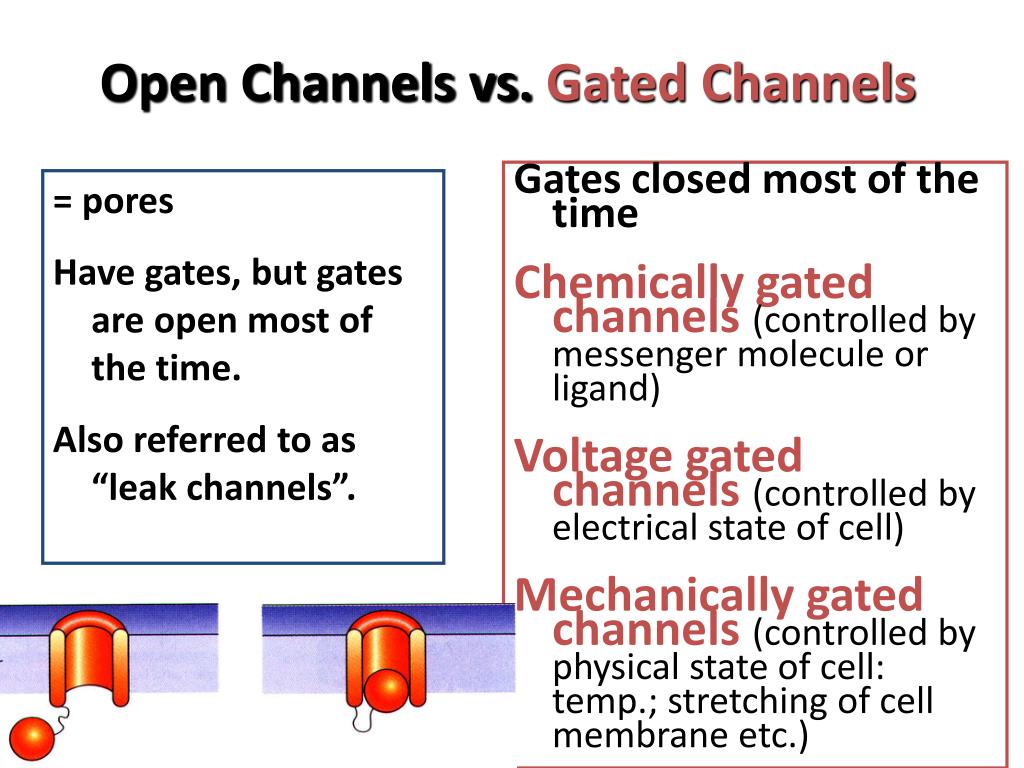 Open Channels vs. Gated Channels

= pores

Have gates, but gates are open most of the time.

Also referred to as “leak channels”.

Gates closed most of the time

Chemically gated channels (controlled by messenger molecule or ligand)

Voltage gated channels (controlled by electrical state of cell)

Mechanically gated channels (controlled by physical state of cell: temp.; stretching of cell membrane etc.)